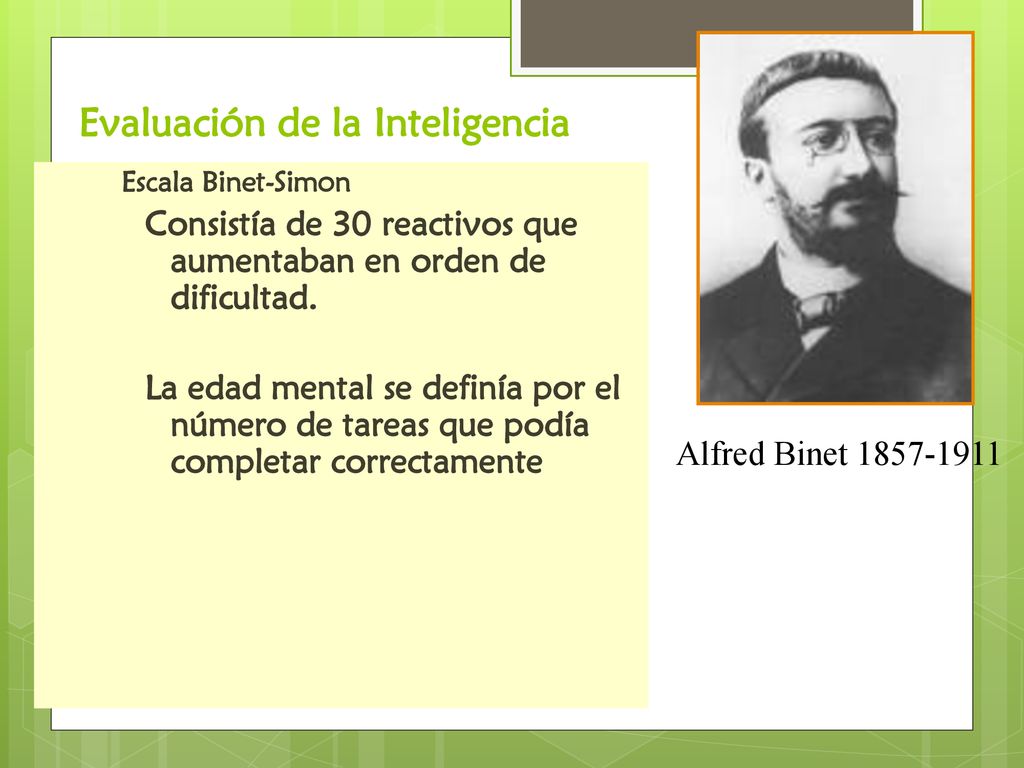 Evaluación de la Inteligencia

Escala Binet-Simon

Consistía de 30 reactivos que aumentaban en orden de dificultad.

La edad mental se definía por el número de tareas que podía completar correctamente

Alfred Binet 1857-1911